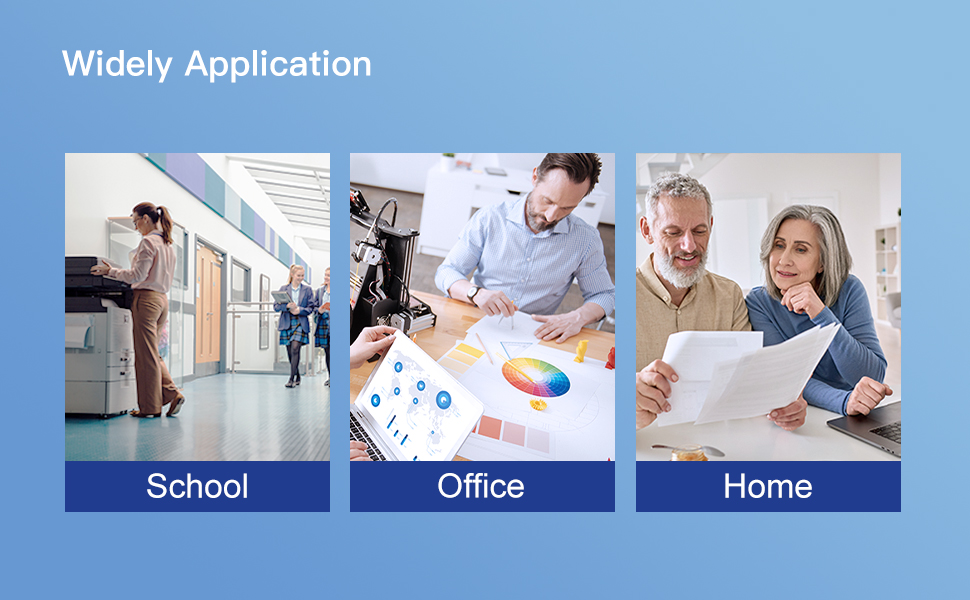 Widely Application

School

Office

Home